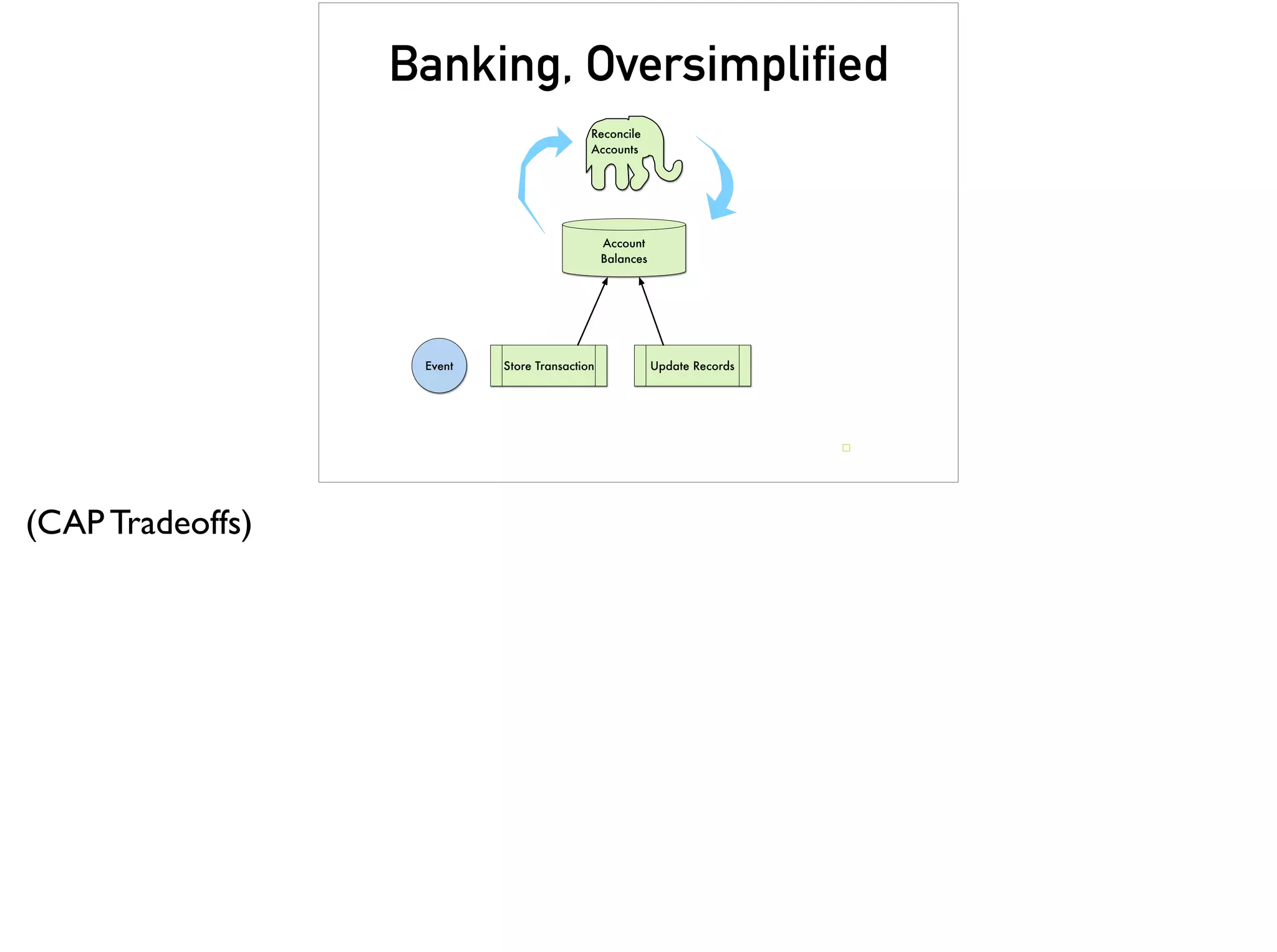 Banking, Oversimplified

Reconcile Accounts

Account Balances

Event

Store Transaction

Update Records

(CAP Tradeoffs)